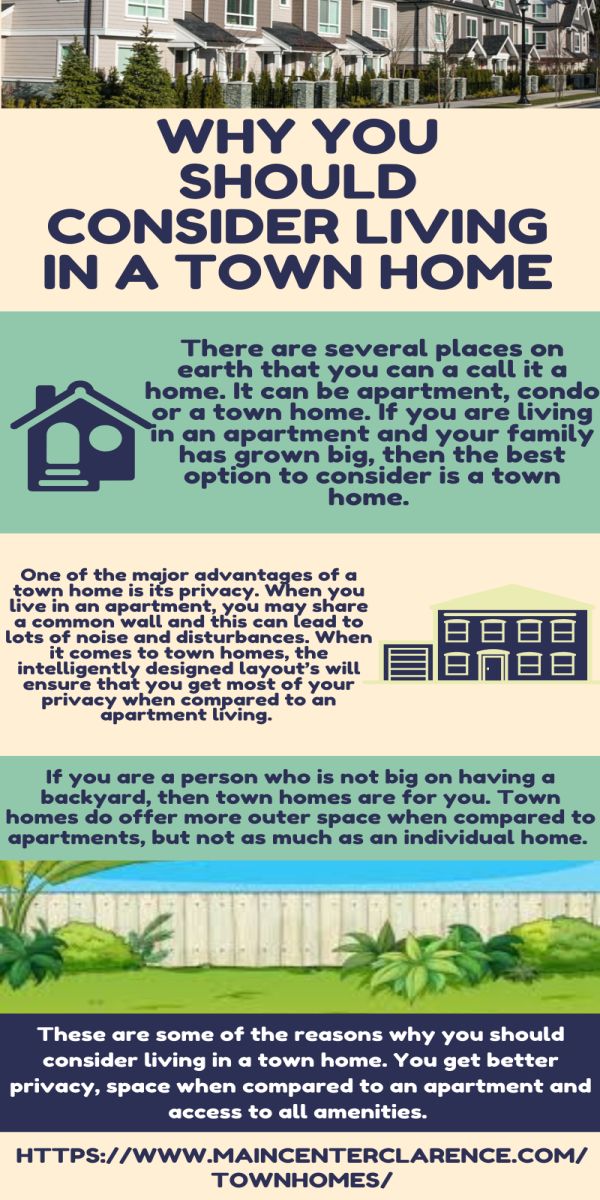 WHY YOU SHOULD CONSIDER LIVING IN A TOWN HOME

There are several places on earth that you can a call it a home. It can be apartment, condo or a town home. If you are living in an apartment and your family has grown big, then the best option to consider is a town home.

One of the major advantages of a town home is its privacy. When you live in an apartment, you may share a common wall and this can lead to lots of noise and disturbances. When it comes to town homes, the intelligently designed layout's will ensure that you get most of your privacy when compared to an apartment living.

If you are a person who is not big on having a backyard, then town homes are for you. Town homes do offer more outer space when compared to apartments, but not as much as an individual home.

These are some of the reasons why you should consider living in a town home. You get better privacy, space when compared to an apartment and access to all amenities.

HTTPS://WWW.MAINCENTERCLARENCE.COM/TOWNHOMES/